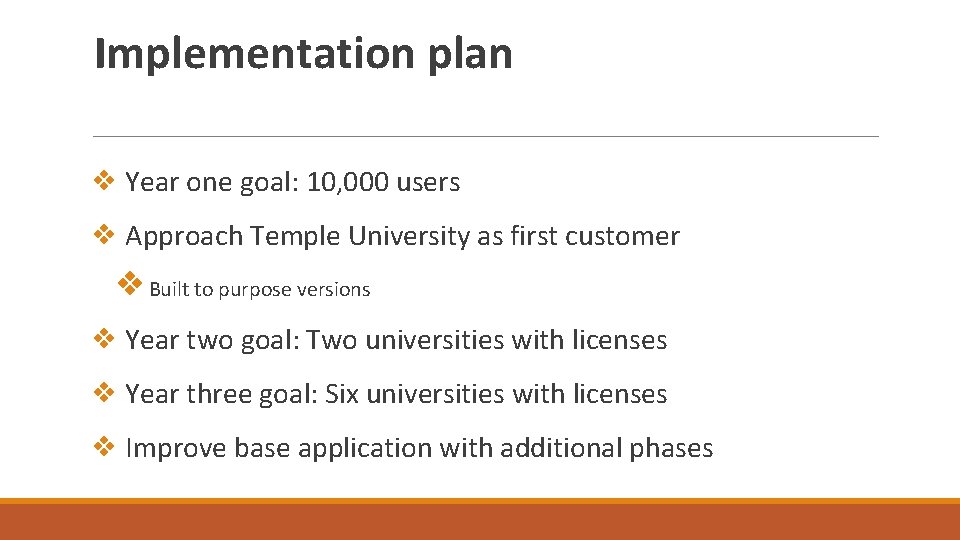 Implementation plan

❖ Year one goal: 10,000 users

❖ Approach Temple University as first customer

❖ Built to purpose versions

❖ Year two goal: Two universities with licenses

❖ Year three goal: Six universities with licenses

❖ Improve base application with additional phases